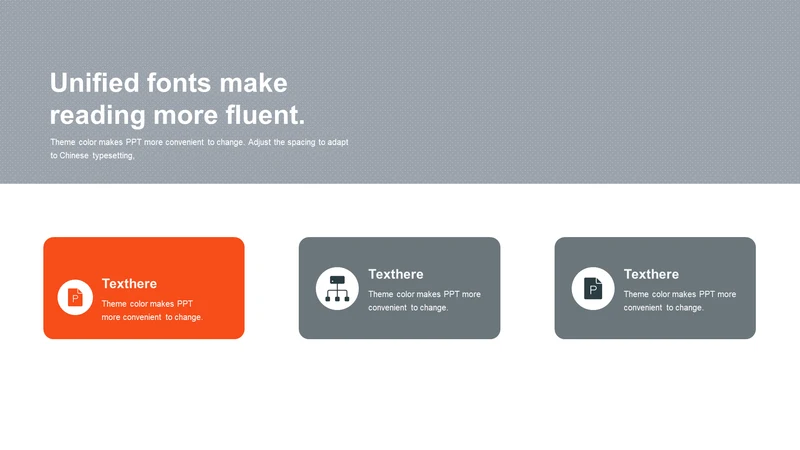 Unified fonts make reading more fluent.

Theme color makes PPT more convenient to change. Adjust the spacing to adapt to Chinese typesetting,

P

Texthere

Theme color makes PPT more convenient to change.

Texthere

Theme color makes PPT more convenient to change.

P

Texthere

Theme color makes PPT more convenient to change.